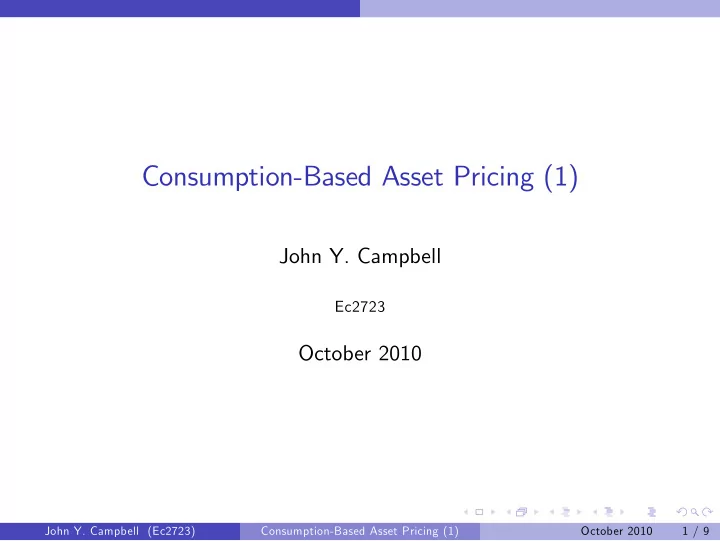 Consumption-Based Asset Pricing (1)

John Y. Campbell

Ec2723

October 2010

John Y. Campbell (Ec2723) Consumption-Based Asset Pricing (1) October 2010 1 / 9